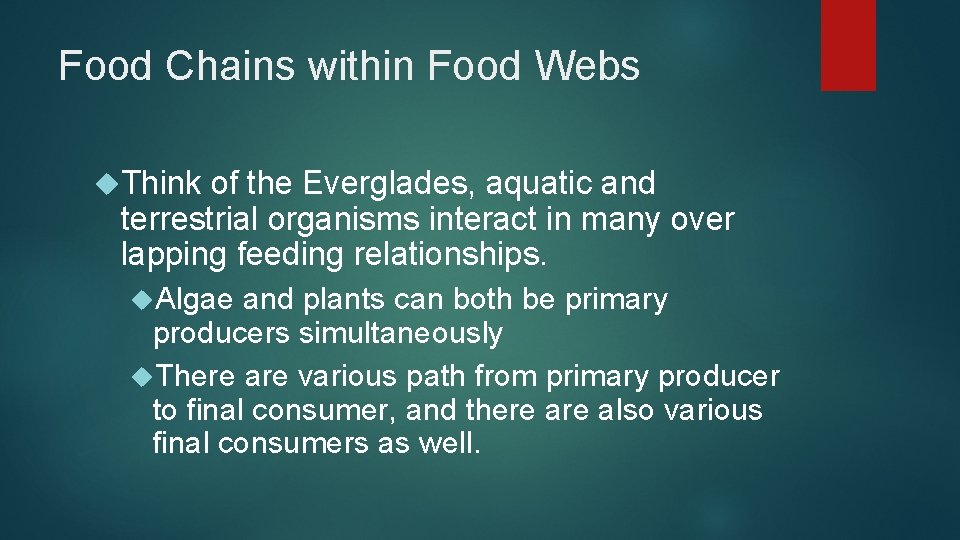 Food Chains within Food Webs

Think of the Everglades, aquatic and terrestrial organisms interact in many over lapping feeding relationships.

Algae and plants can both be primary producers simultaneously

There are various path from primary producer to final consumer, and there are also various final consumers as well.